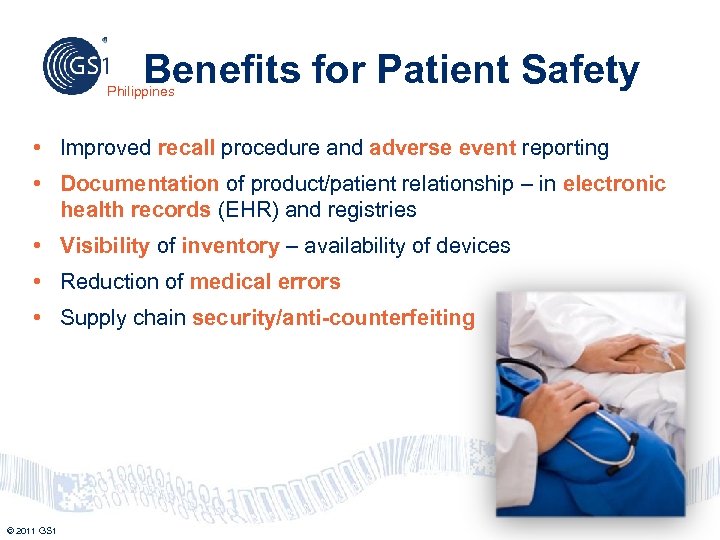 GS1 Philippines

Benefits for Patient Safety

• Improved recall procedure and adverse event reporting
• Documentation of product/patient relationship – in electronic health records (EHR) and registries
• Visibility of inventory – availability of devices
• Reduction of medical errors
• Supply chain security/anti-counterfeiting

© 2011 GS1